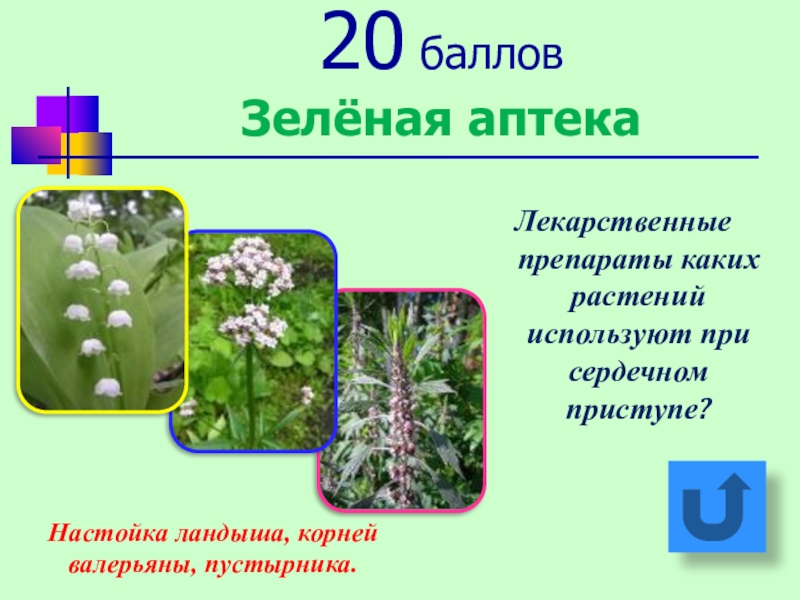 20 баллов

Зелёная аптека

Лекарственные препараты каких растений используют при сердечном приступе?

Настойка ландыша, корней валерьяны, пустырника.